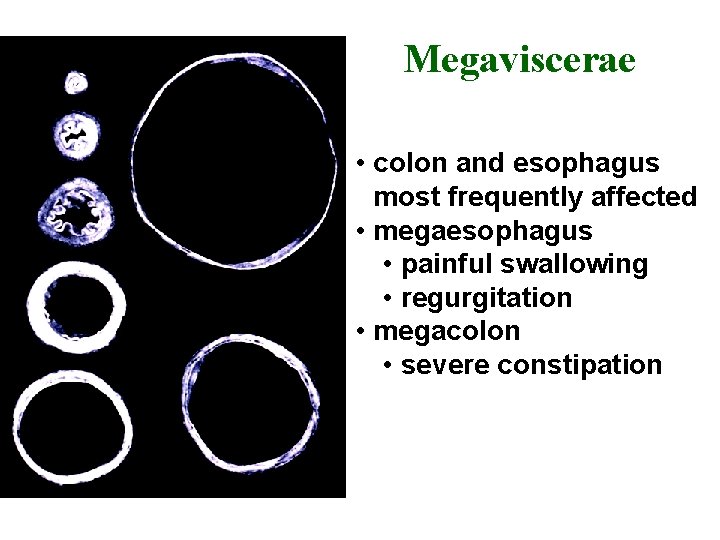 Megaviscerae

• colon and esophagus most frequently affected
• megaesophagus
  • painful swallowing
  • regurgitation
• megacolon
  • severe constipation